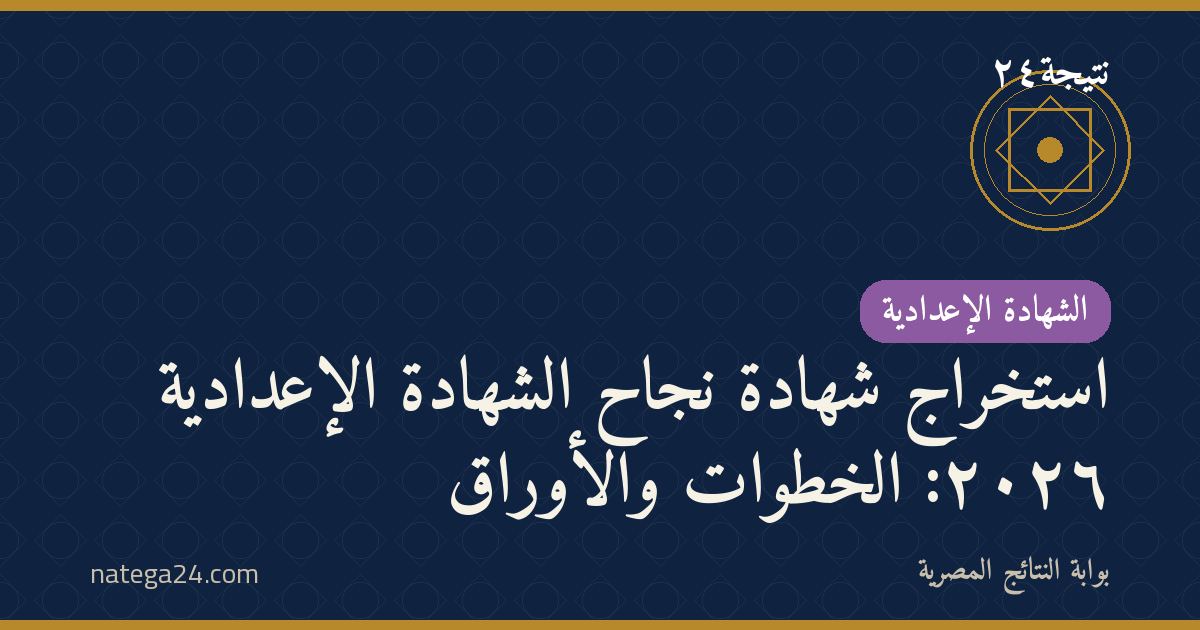 نتيجة٢٤

الشهادة الإعدادية

استخراج شهادة نجاح الشهادة الإعدادية ٢٠٢٦: الخطوات والأوراق

بوابة النتائج المصرية

natega24.com